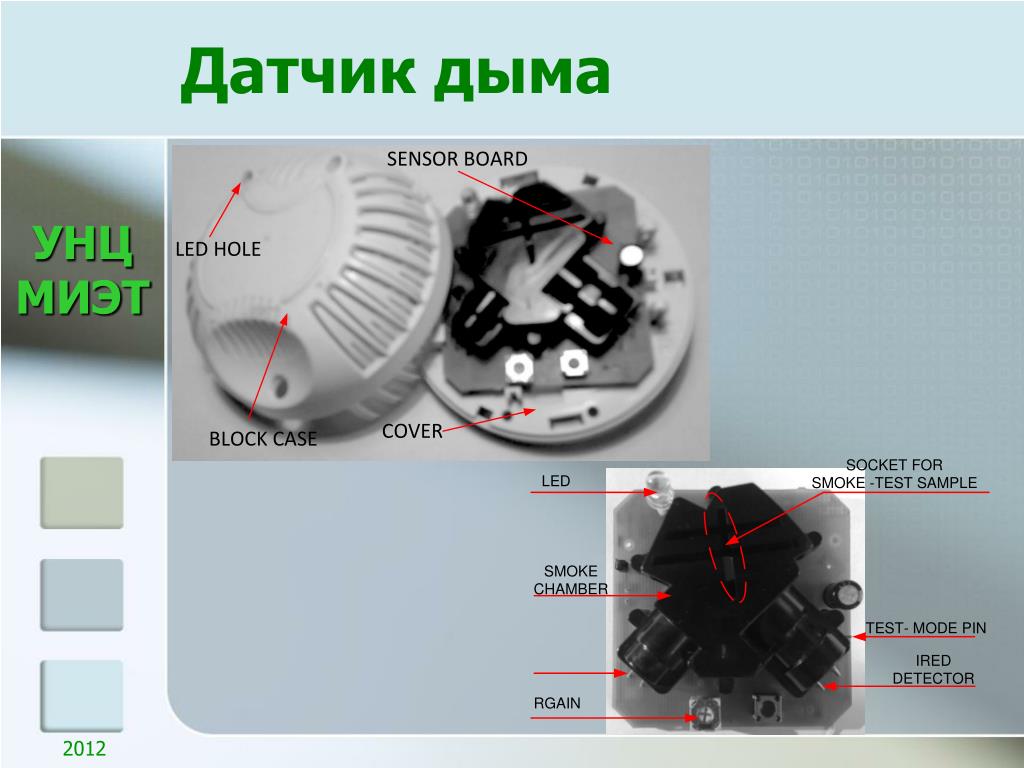 Датчик дыма

УНЦ
МИЭТ

SENSOR BOARD

LED HOLE

BLOCK CASE

COVER

LED

SOCKET FOR
SMOKE -TEST SAMPLE

SMOKE
CHAMBER

TEST- MODE PIN

IRED
DETECTOR

RGAIN

2012